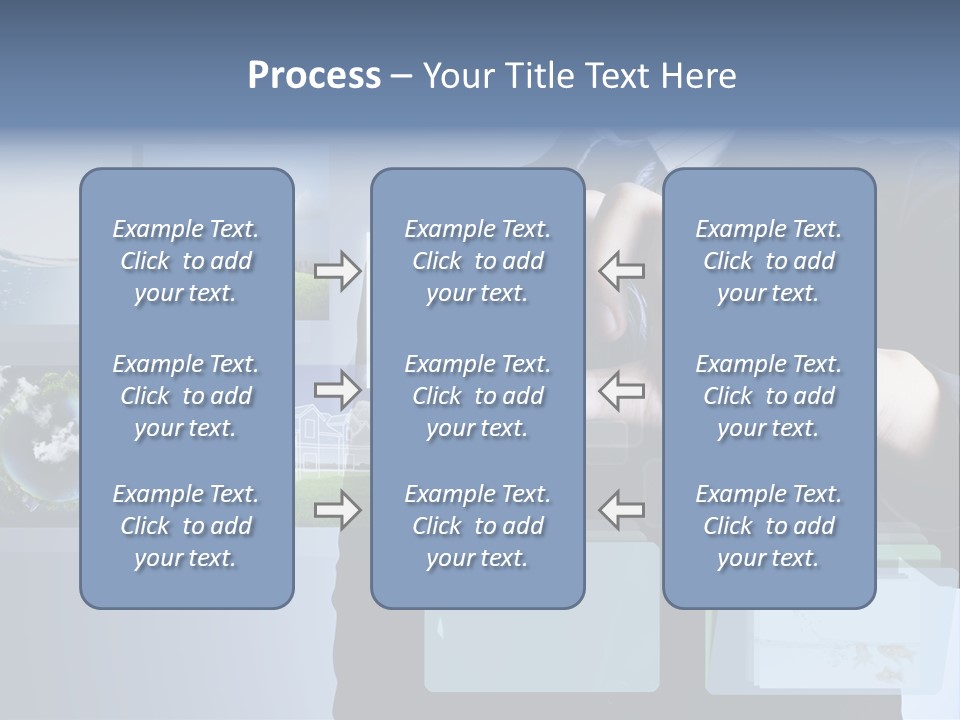 Process – Your Title Text Here

Example Text. Click to add your text.

Example Text. Click to add your text.

Example Text. Click to add your text.

Example Text. Click to add your text.

Example Text. Click to add your text.

Example Text. Click to add your text.

Example Text. Click to add your text.

Example Text. Click to add your text.

Example Text. Click to add your text.